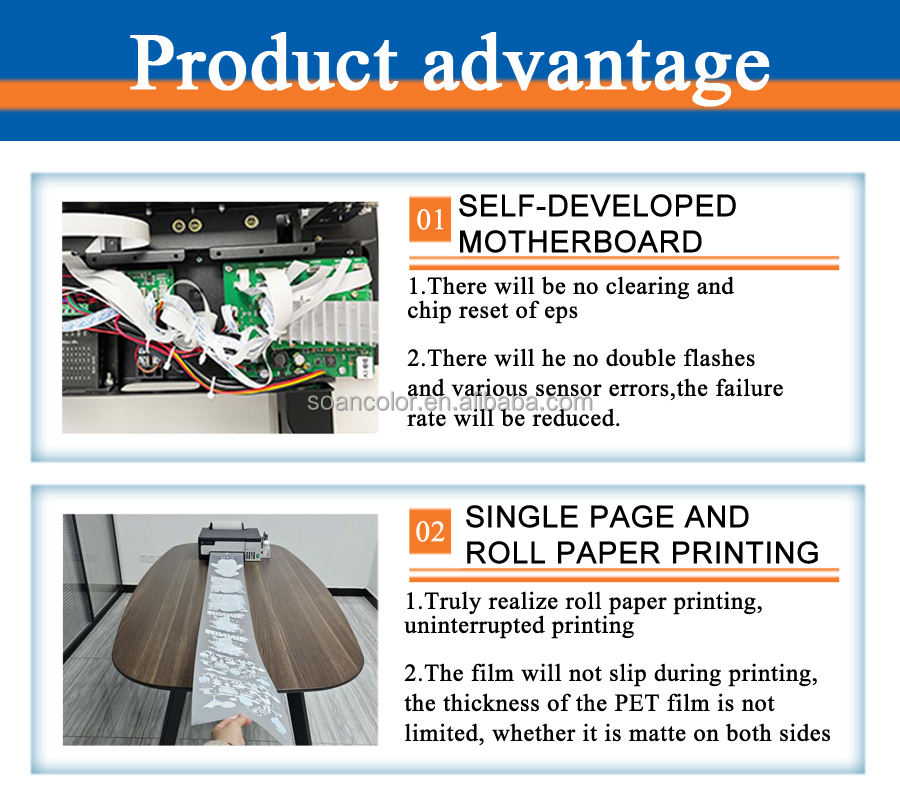 Product advantage

01 SELF-DEVELOPED MOTHERBOARD

1.There will be no clearing and chip reset of eps

2.There will he no double flashes and various sensor errors,the failure rate will be reduced.

soancolor.en.alibaba.com

02 SINGLE PAGE AND ROLL PAPER PRINTING

1.Truly realize roll paper printing, uninterrupted printing

2.The film will not slip during printing, the thickness of the PET film is not limited, whether it is matte on both sides